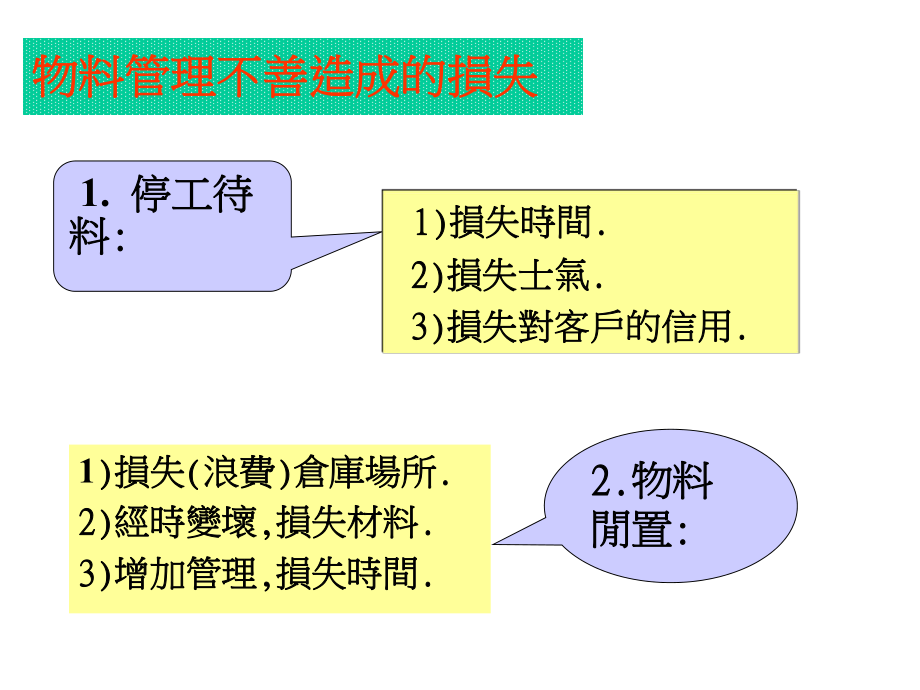 物料管理不善造成的損失

1. 停工待料:

1)損失時間.
2)損失士氣.
3)損失對客戶的信用.

1)損失(浪費)倉庫場所.
2)經時變壞,損失材料.
3)增加管理,損失時間.

2.物料閒置: